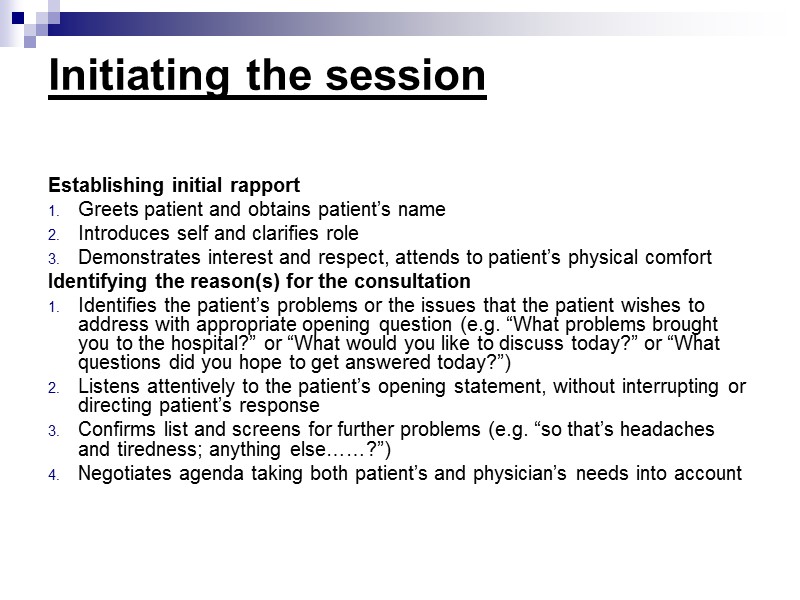 Initiating the session

Establishing initial rapport
1. Greets patient and obtains patient’s name
2. Introduces self and clarifies role
3. Demonstrates interest and respect, attends to patient’s physical comfort

Identifying the reason(s) for the consultation
1. Identifies the patient’s problems or the issues that the patient wishes to address with appropriate opening question (e.g. “What problems brought you to the hospital?” or “What would you like to discuss today?” or “What questions did you hope to get answered today?”)
2. Listens attentively to the patient’s opening statement, without interrupting or directing patient’s response
3. Confirms list and screens for further problems (e.g. “so that’s headaches and tiredness; anything else……?”)
4. Negotiates agenda taking both patient’s and physician’s needs into account